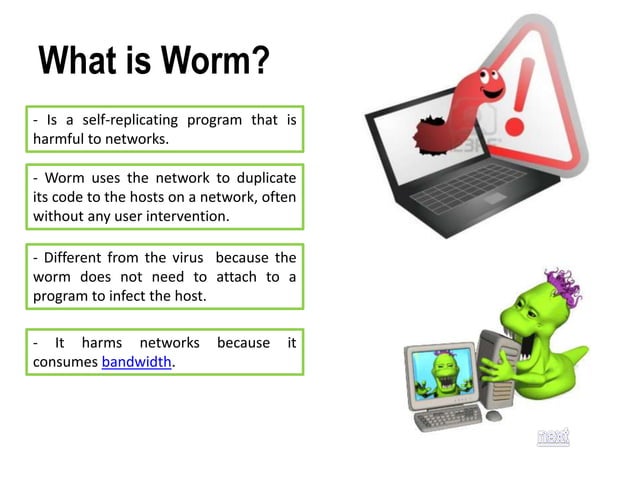 What is Worm?

- Is a self-replicating program that is harmful to networks.

- Worm uses the network to duplicate its code to the hosts on a network, often without any user intervention.

- Different from the virus because the worm does not need to attach to a program to infect the host.

- It harms networks because it consumes bandwidth.

next